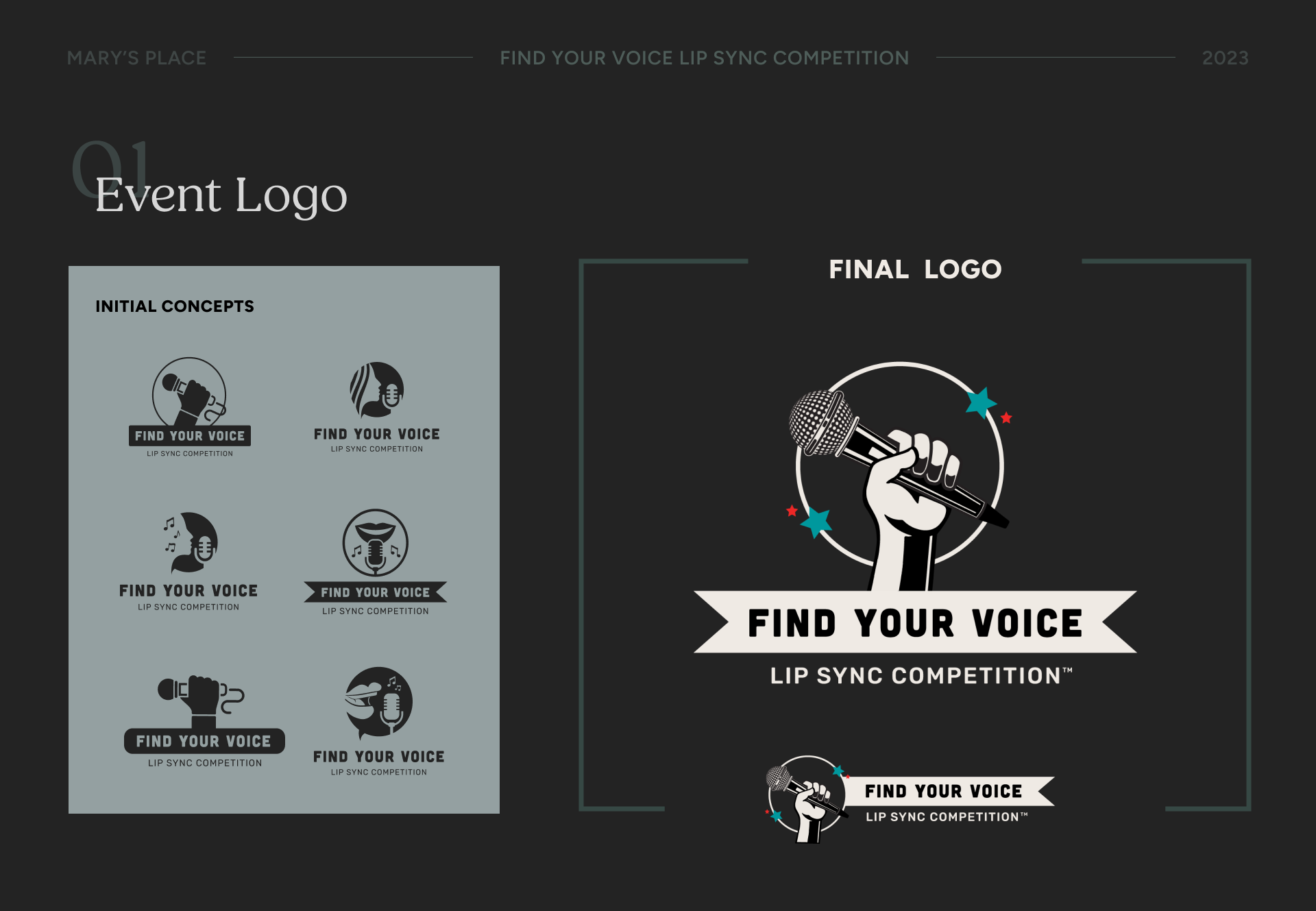 MARY'S PLACE FIND YOUR VOICE LIP SYNC COMPETITION 2023

01
Event Logo

INITIAL CONCEPTS

FIND YOUR VOICE
LIP SYNC COMPETITION

FIND YOUR VOICE
LIP SYNC COMPETITION

FIND YOUR VOICE
LIP SYNC COMPETITION

FIND YOUR VOICE
LIP SYNC COMPETITION

FIND YOUR VOICE
LIP SYNC COMPETITION

FIND YOUR VOICE
LIP SYNC COMPETITION

FINAL LOGO

FIND YOUR VOICE
LIP SYNC COMPETITION™

FIND YOUR VOICE
LIP SYNC COMPETITION™